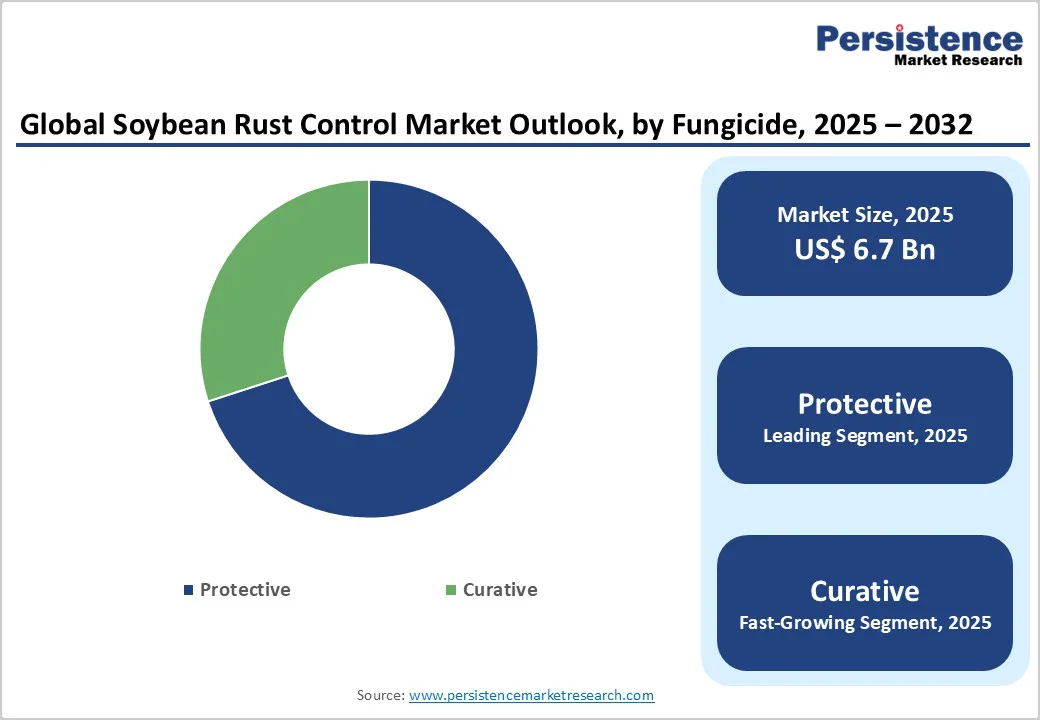 Persistence
Market Research

Global Soybean Rust Control Market Outlook, by Fungicide, 2025 – 2032

Protective
Curative

Market Size, 2025
US$ 6.7 Bn

Protective
Leading Segment, 2025

Curative
Fast-Growing Segment, 2025

Source: www.persistencemarketresearch.com